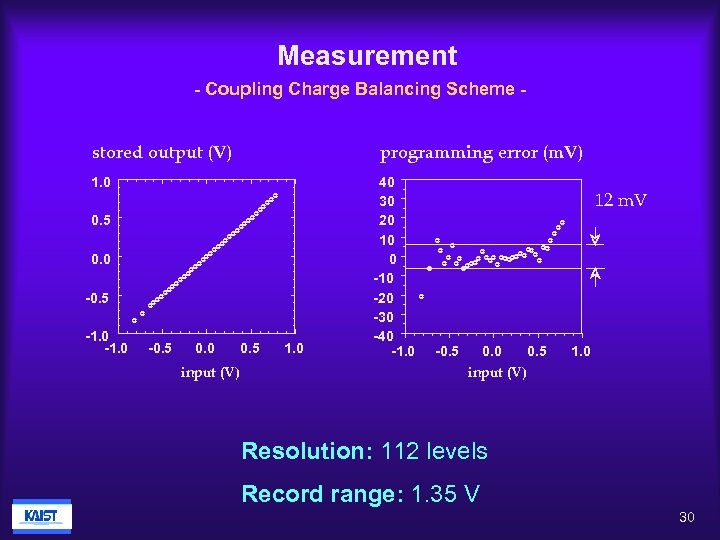 Measurement

- Coupling Charge Balancing Scheme -

stored output (V)

1.0
0.5
0.0
-0.5
-1.0

-1.0 -0.5 0.0 0.5 1.0

input (V)

programming error (mV)

40
30
20
10
0
-10
-20
-30
-40

-1.0 -0.5 0.0 0.5 1.0

input (V)

12 mV

Resolution: 112 levels

Record range: 1.35 V

KAIST

30